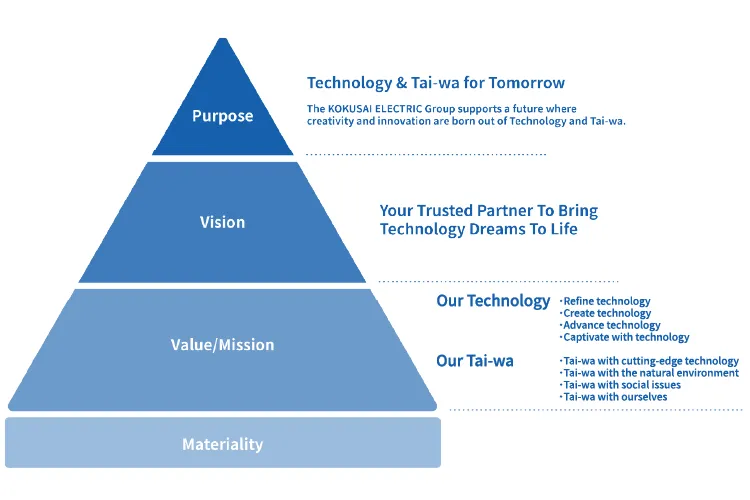 Purpose

Technology & Tai-wa for Tomorrow

The KOKUSAI ELECTRIC Group supports a future where creativity and innovation are born out of Technology and Tai-wa.

Vision

Your Trusted Partner To Bring Technology Dreams To Life

Value/Mission

Our Technology
・Refine technology
・Create technology
・Advance technology
・Captivate with technology

Our Tai-wa
・Tai-wa with cutting-edge technology
・Tai-wa with the natural environment
・Tai-wa with social issues
・Tai-wa with ourselves

Materiality